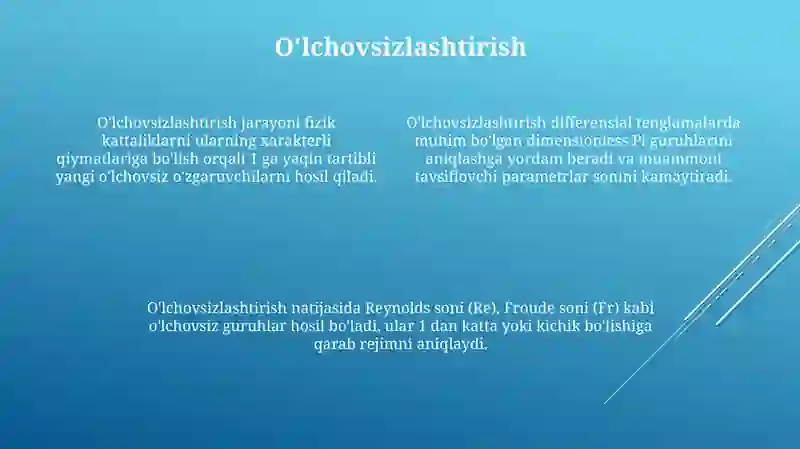 O'lchovsizlashtirish

O'lchovsizlashtirish jarayoni fizik kattaliklarni ularning xarakterli qiymatlariga bo'lish orqali 1 ga yaqin tartibli yangi o'lchovsiz o'zgaruvchilarni hosil qiladi.

O'lchovsizlashtirish differensial tenglamalarda muhim bo'lgan dimensionless Pi guruhlarini aniqlashga yordam beradi va muammoni tavsiflovchi parametrlar sonini kamaytiradi.

O'lchovsizlashtirish natijasida Reynolds soni (Re), Froude soni (Fr) kabi o'lchovsiz guruhlar hosil bo'ladi, ular 1 dan katta yoki kichik bo'lishiga qarab rejimni aniqlaydi.